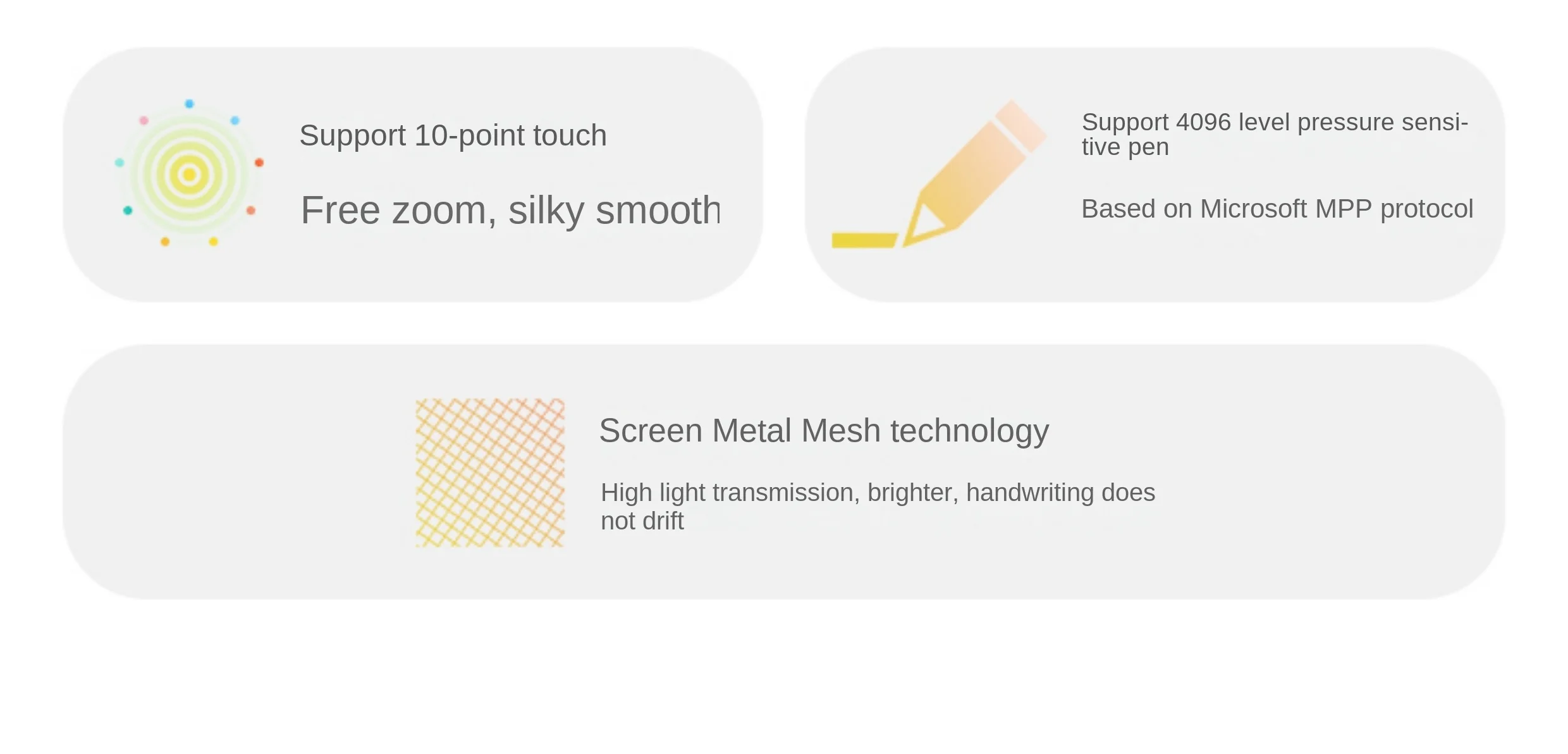 Support 10-point touch

Free zoom, silky smooth

Support 4096 level pressure sensitive pen

Based on Microsoft MPP protocol

Screen Metal Mesh technology

High light transmission, brighter, handwriting does not drift